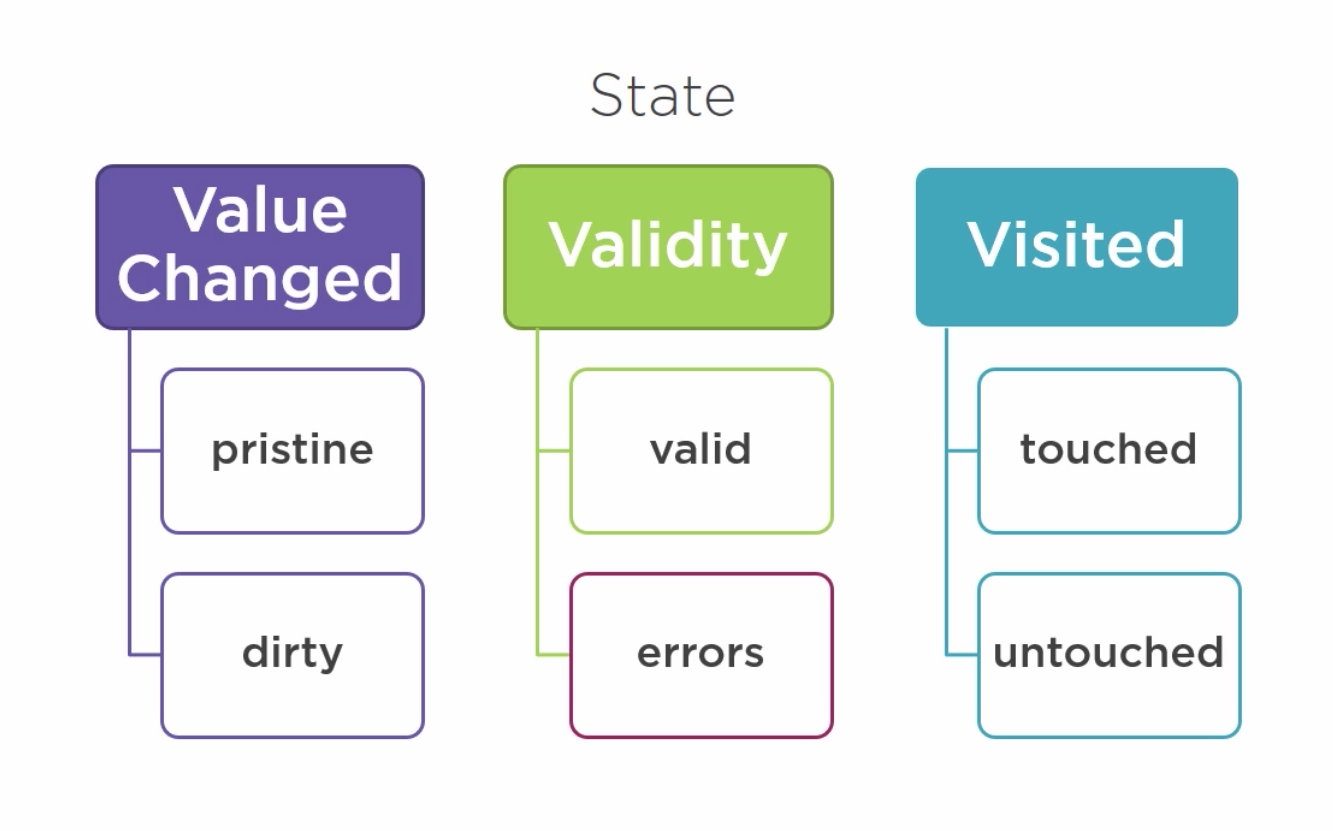 State

Value Changed

pristine

dirty

Validity

valid

errors

Visited

touched

untouched